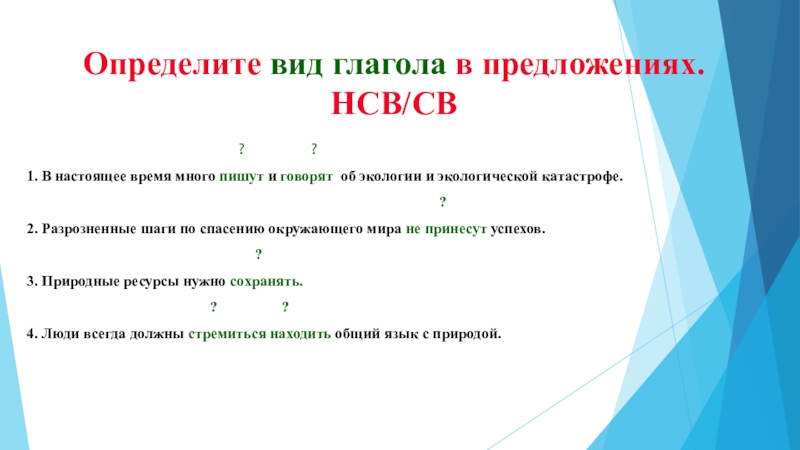 Определите вид глагола в предложениях. НСВ/СВ

? ?

1. В настоящее время много пишут и говорят об экологии и экологической катастрофе.

?

2. Разрозненные шаги по спасению окружающего мира не принесут успехов.

?

3. Природные ресурсы нужно сохранять.

? ?

4. Люди всегда должны стремиться находить общий язык с природой.